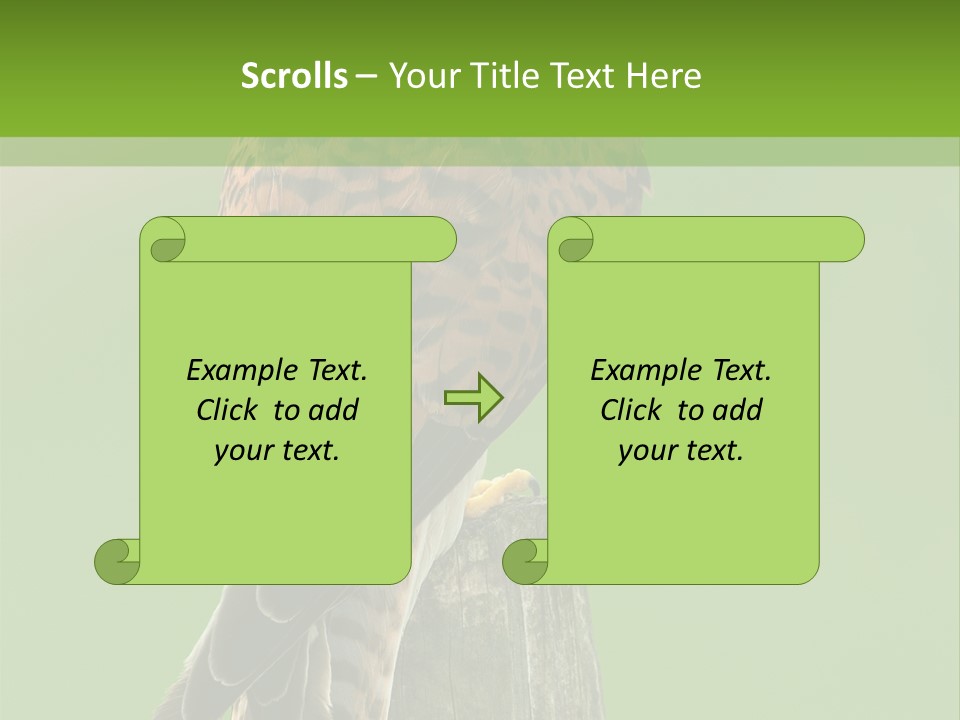 Scrolls – Your Title Text Here

Example Text. Click to add your text.

Example Text. Click to add your text.